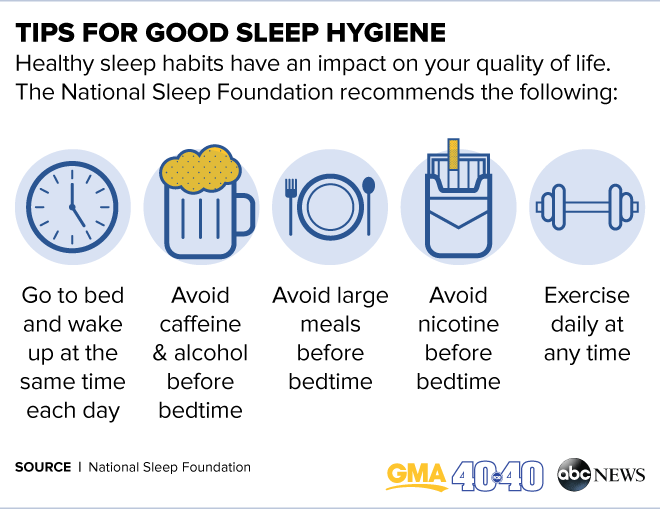 TIPS FOR GOOD SLEEP HYGIENE

Healthy sleep habits have an impact on your quality of life. The National Sleep Foundation recommends the following:

Go to bed and wake up at the same time each day

Avoid caffeine & alcohol before bedtime

Avoid large meals before bedtime

Avoid nicotine before bedtime

Exercise daily at any time

SOURCE | National Sleep Foundation

GMA 40 40

abc NEWS